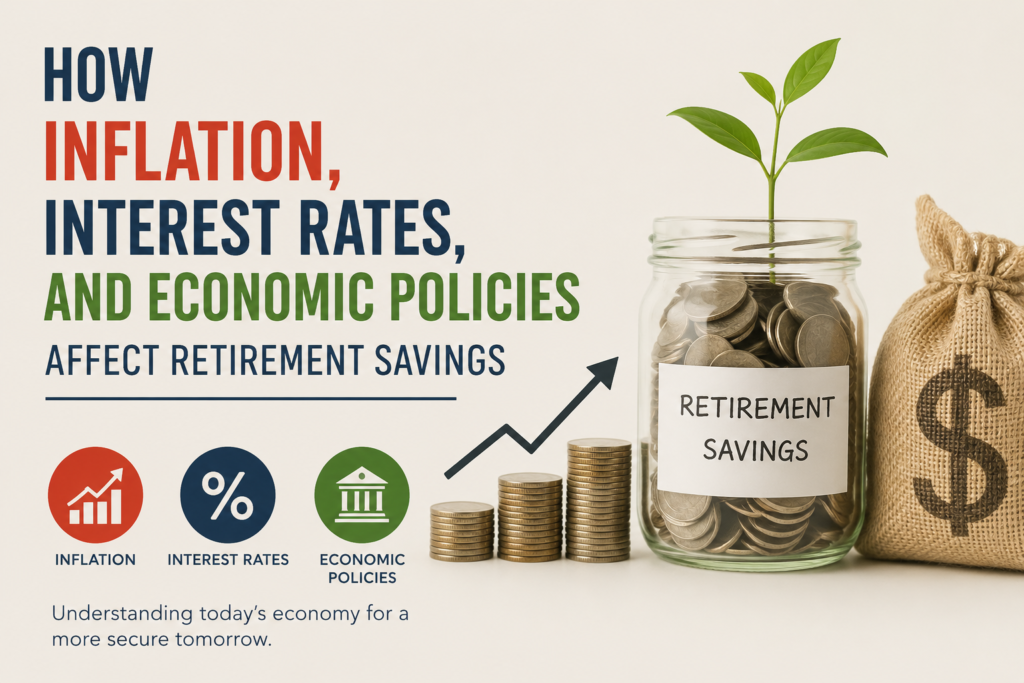 HOW
INFLATION,
INTEREST RATES,
AND ECONOMIC POLICIES
AFFECT RETIREMENT SAVINGS

%

INFLATION

INTEREST RATES

ECONOMIC POLICIES

Understanding today's economy for a more secure tomorrow.

RETIREMENT SAVINGS

$